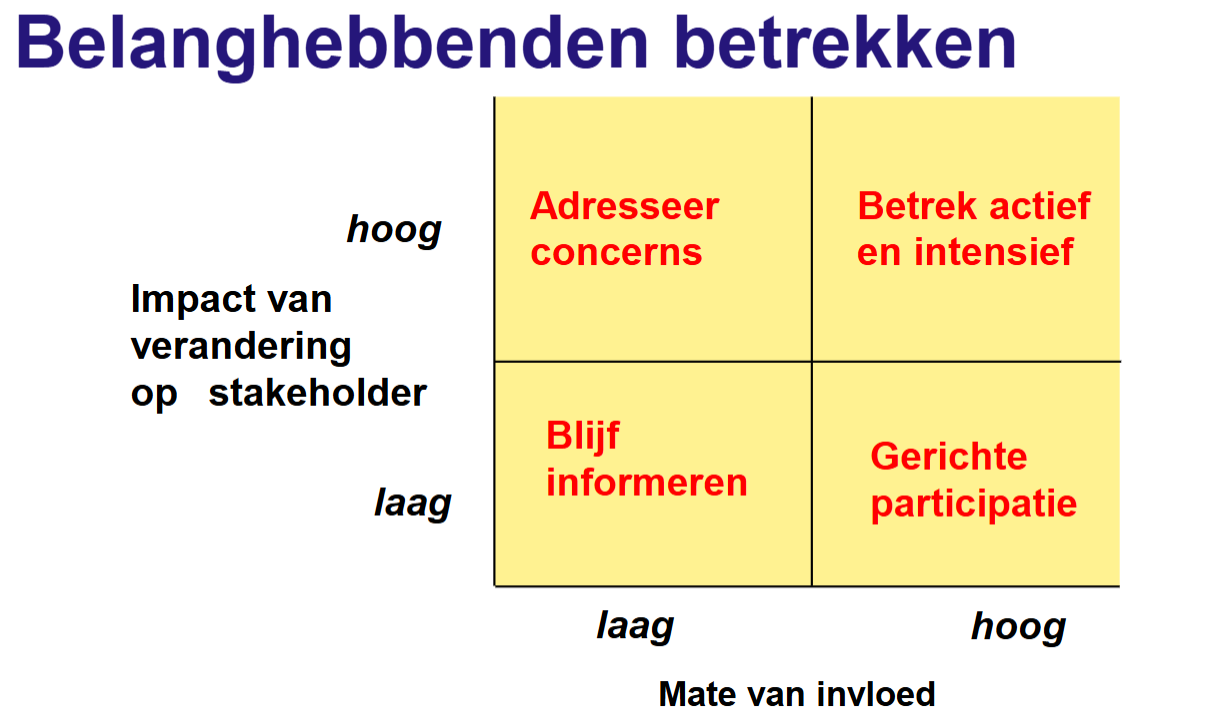 Belanghebbenden betrekken

hoog

Impact van verandering op stakeholder

laag

Adresseer concerns

Betrek actief en intensief

Blijf informeren

Gerichte participatie

laag

hoog

Mate van invloed